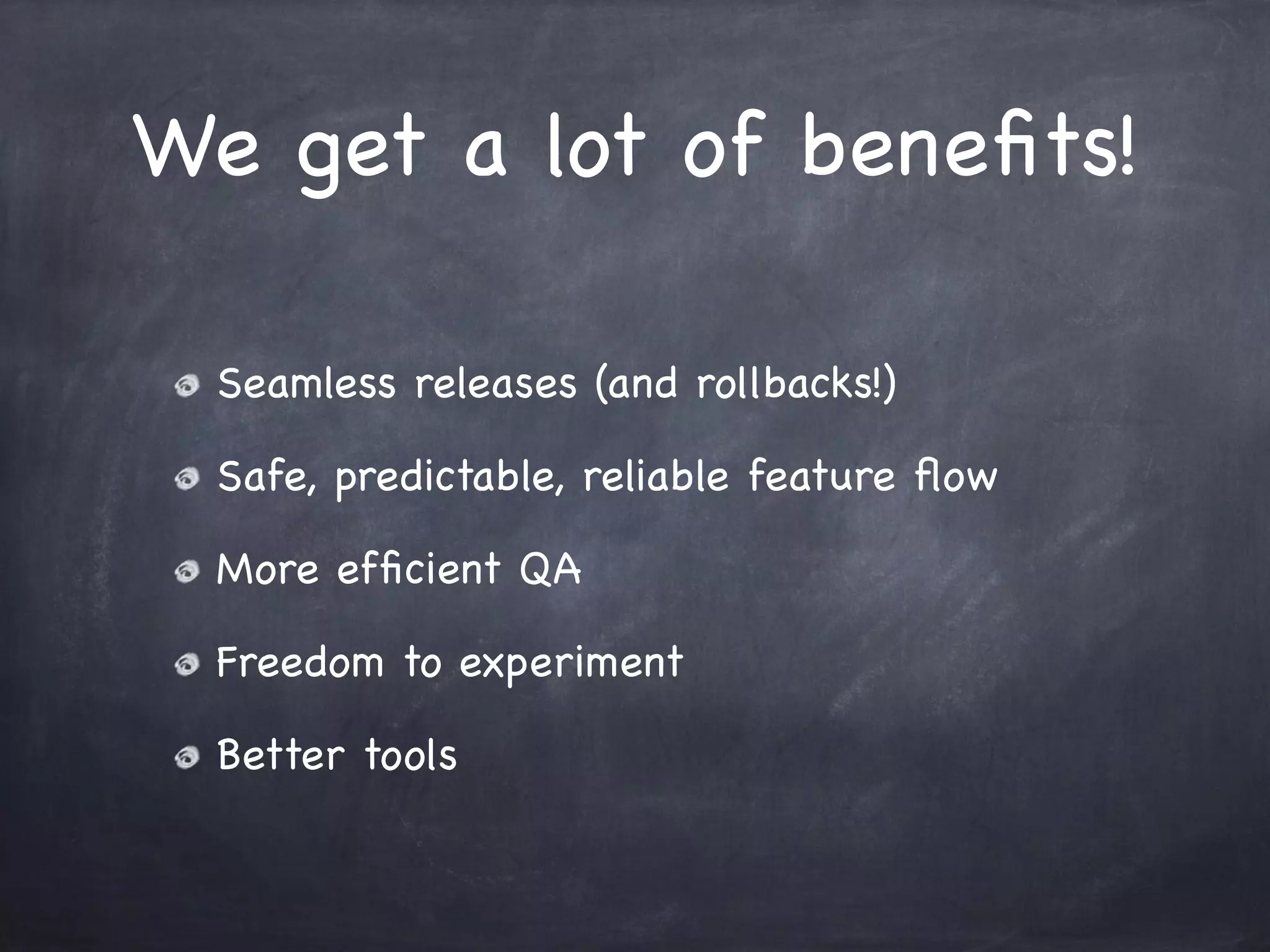 We get a lot of benefits!

Seamless releases (and rollbacks!)

Safe, predictable, reliable feature flow

More efficient QA

Freedom to experiment

Better tools